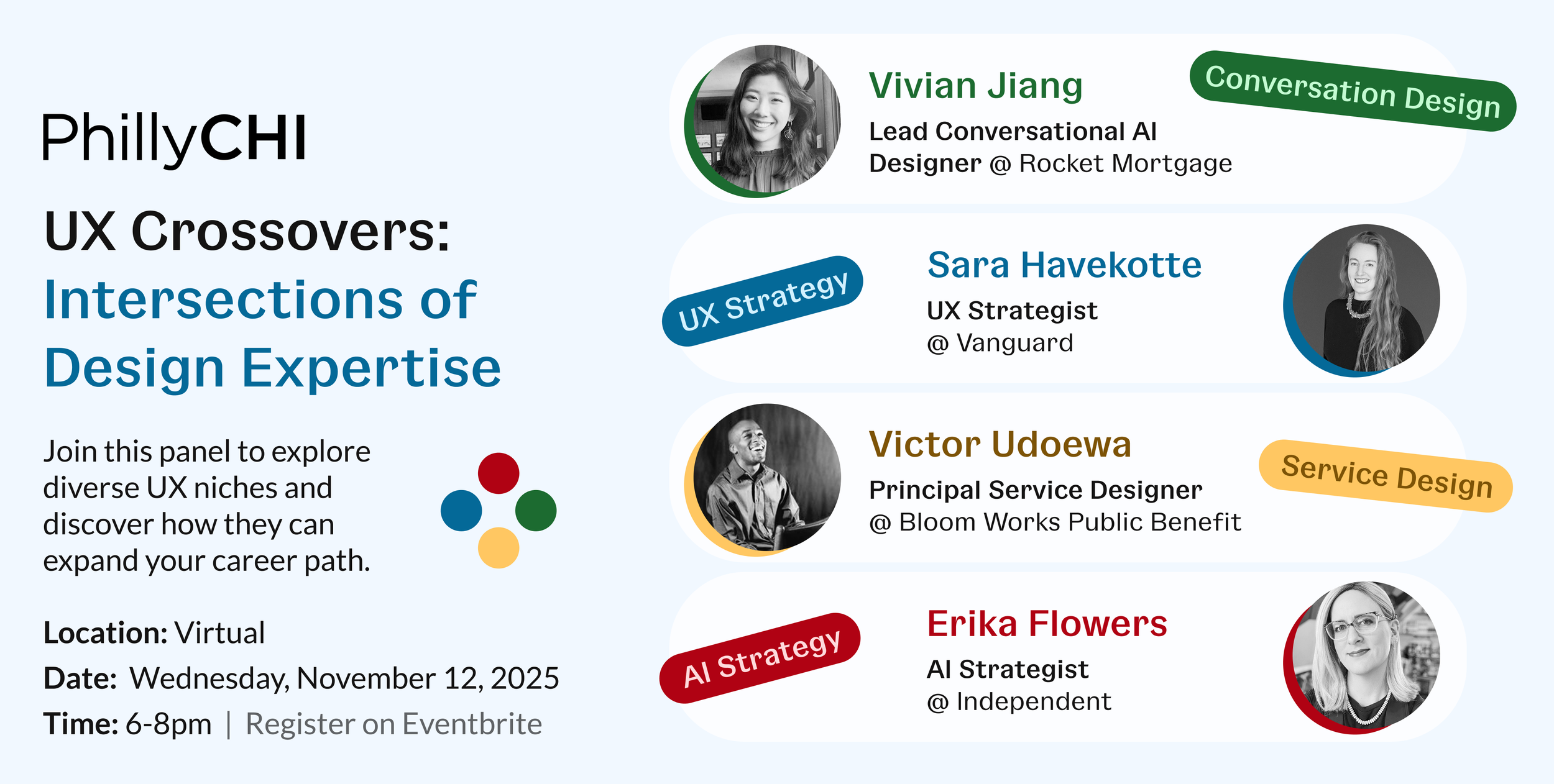 PhillyCHI

UX Crossovers: Intersections of Design Expertise

Join this panel to explore diverse UX niches and discover how they can expand your career path.

Location: Virtual
Date: Wednesday, November 12, 2025
Time: 6-8pm | Register on Eventbrite

Vivian Jiang
Lead Conversational AI Designer @ Rocket Mortgage
Conversation Design

UX Strategy
Sara Havekotte
UX Strategist @ Vanguard

Victor Udoewa
Principal Service Designer @ Bloom Works Public Benefit
Service Design

AI Strategy
Erika Flowers
AI Strategist @ Independent